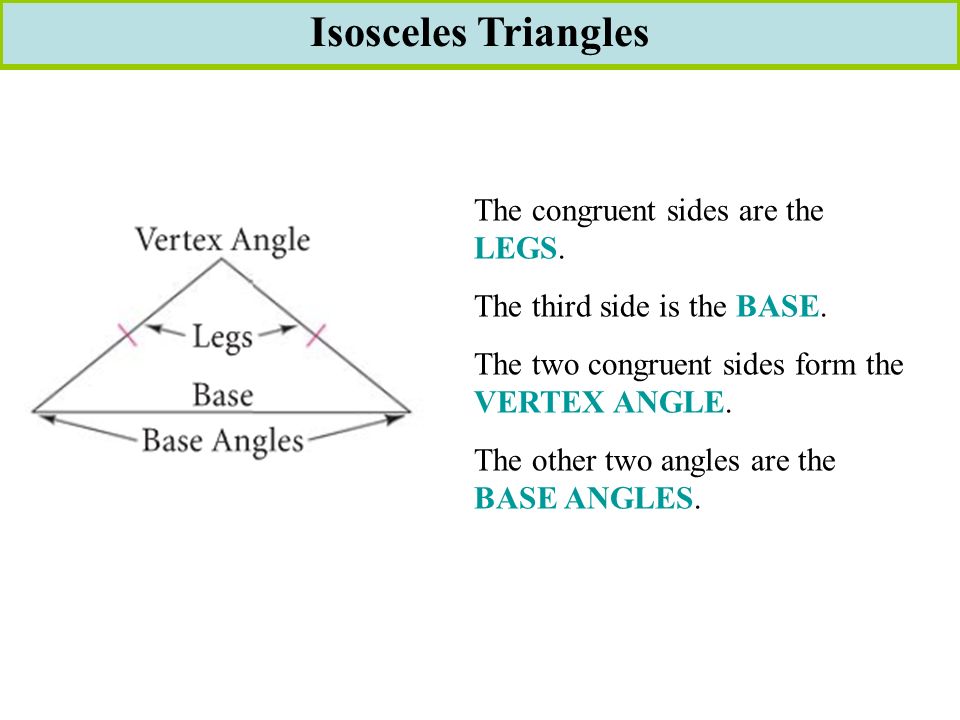 Isosceles Triangles

Vertex Angle
Legs
Base
Base Angles

The congruent sides are the LEGS.

The third side is the BASE.

The two congruent sides form the VERTEX ANGLE.

The other two angles are the BASE ANGLES.